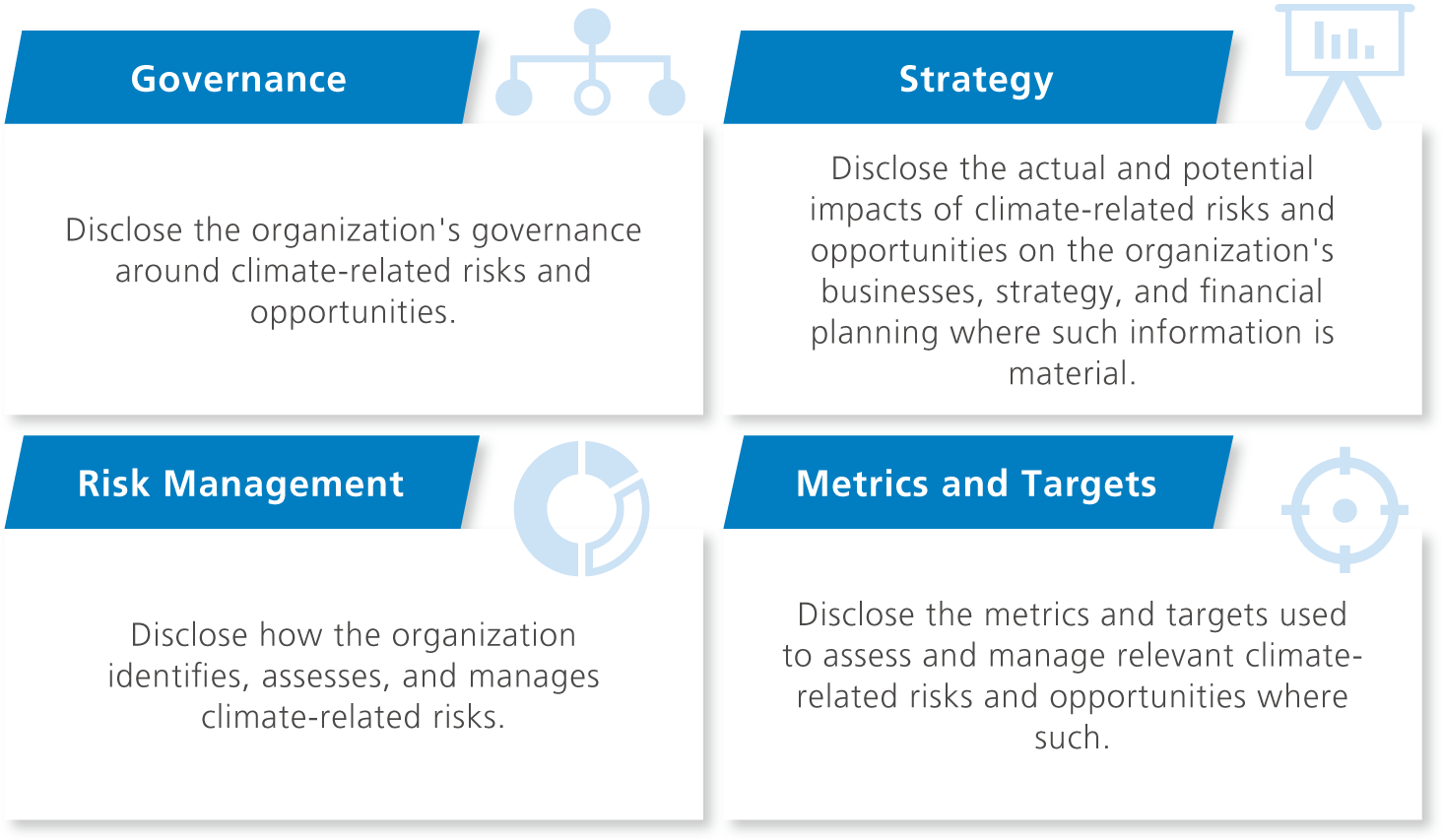 Governance

Disclose the organization's governance around climate-related risks and opportunities.

Strategy

Disclose the actual and potential impacts of climate-related risks and opportunities on the organization's businesses, strategy, and financial planning where such information is material.

Risk Management

Disclose how the organization identifies, assesses, and manages climate-related risks.

Metrics and Targets

Disclose the metrics and targets used to assess and manage relevant climate-related risks and opportunities where such.